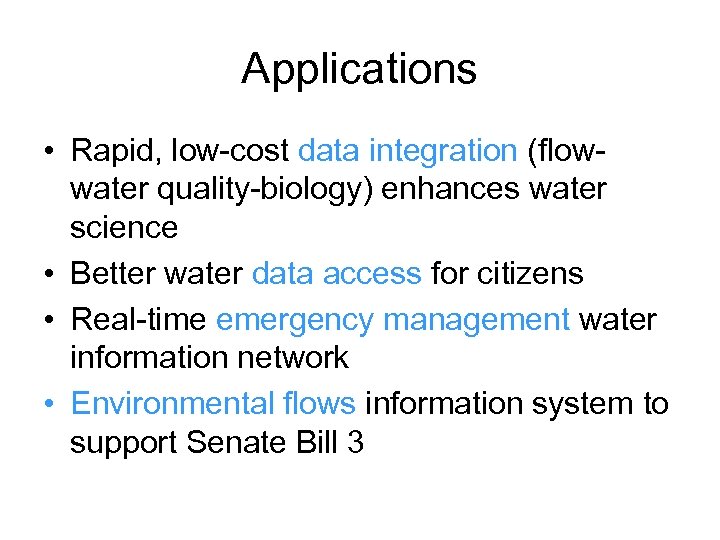 Applications

• Rapid, low-cost data integration (flow-water quality-biology) enhances water science
• Better water data access for citizens
• Real-time emergency management water information network
• Environmental flows information system to support Senate Bill 3